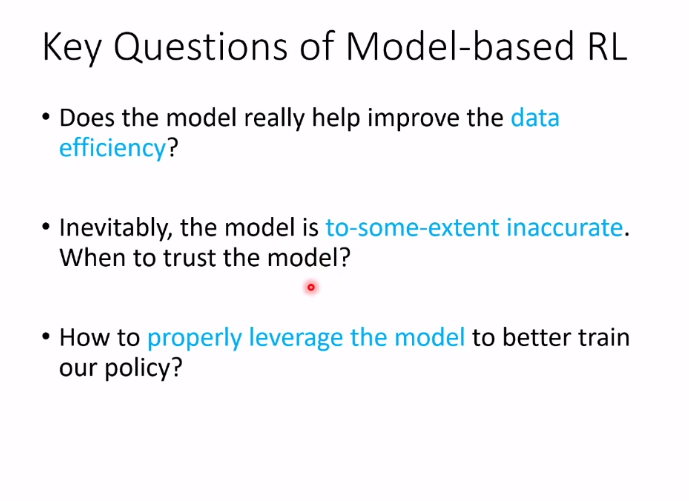 Key Questions of Model-based RL

• Does the model really help improve the data efficiency?

• Inevitably, the model is to-some-extent inaccurate. When to trust the model?

• How to properly leverage the model to better train our policy?